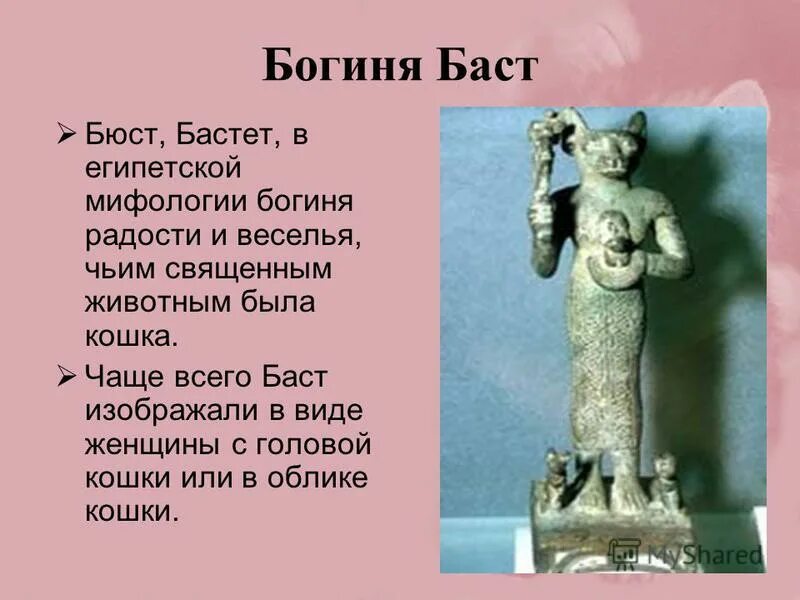 Богиня Баст

➢ Бюст, Бастет, в египетской мифологии богиня радости и веселья, чьим священным животным была кошка.

➢ Чаще всего Баст изображали в виде женщины с головой кошки или в облике кошки.

MyShared